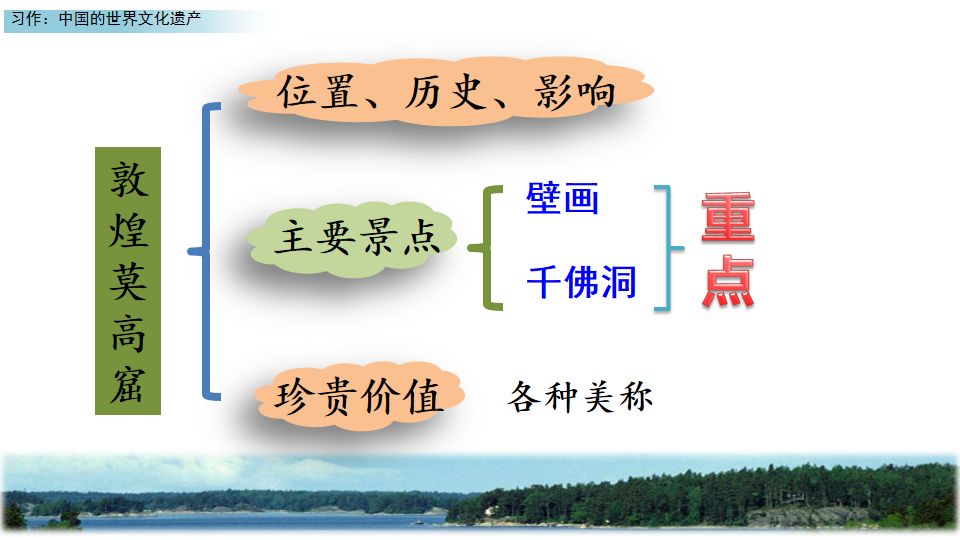 习作：中国的世界文化遗产

敦煌莫高窟

位置、历史、影响

主要景点

壁画

千佛洞

重点

珍贵价值

各种美称